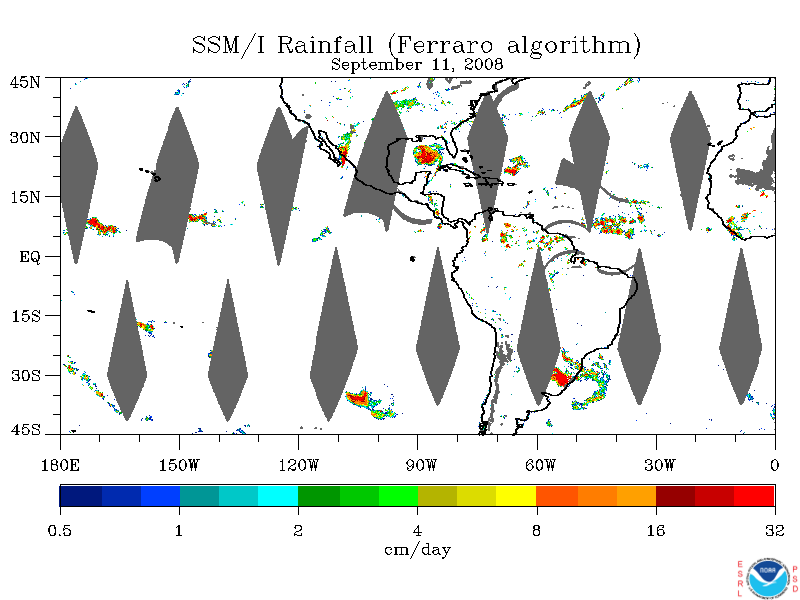 SSM/I Rainfall (Ferraro algorithm)
September 11, 2008

45N
30N
15N
EQ
15S
30S
45S

180E
150W
120W
90W
60W
30W
0

0.5
1
2
4
8
16
32
cm/day

ESRL
NOAA
PSD